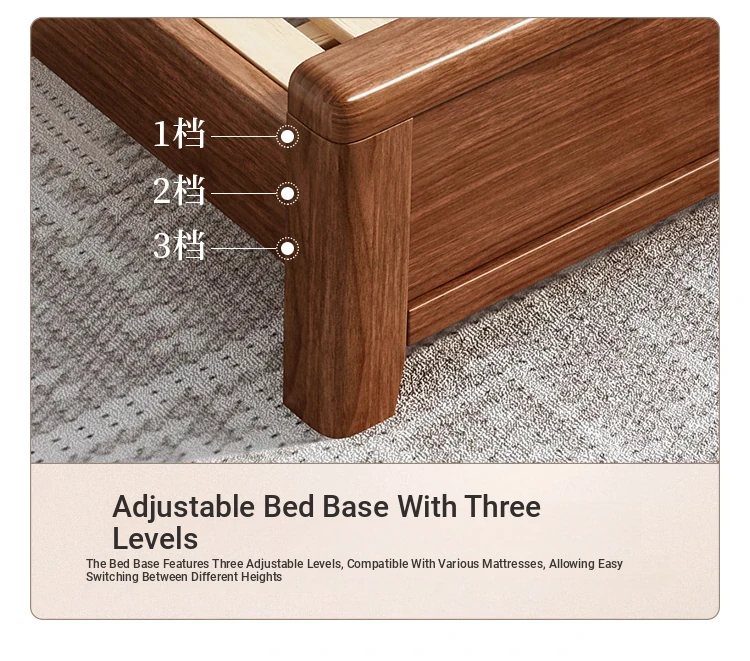 1档
2档
3档

Adjustable Bed Base With Three Levels

The Bed Base Features Three Adjustable Levels, Compatible With Various Mattresses, Allowing Easy Switching Between Different Heights